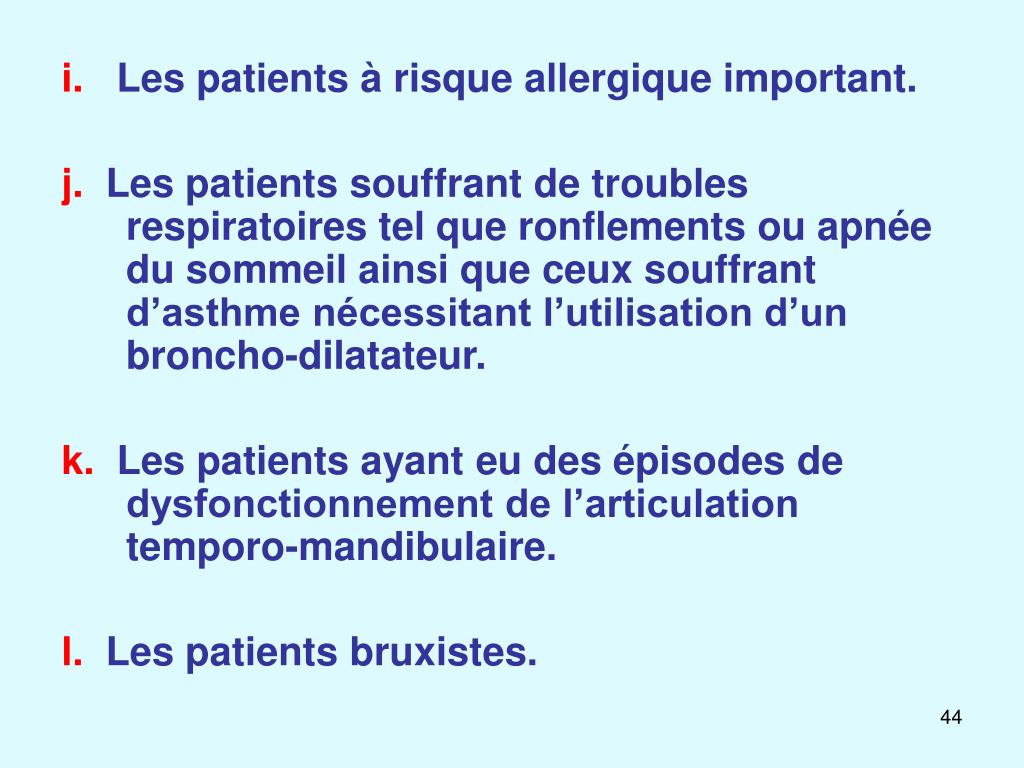 i. Les patients à risque allergique important.

j. Les patients souffrant de troubles respiratoires tel que ronflements ou apnée du sommeil ainsi que ceux souffrant d’asthme nécessitant l’utilisation d’un broncho-dilatateur.

k. Les patients ayant eu des épisodes de dysfonctionnement de l’articulation temporo-mandibulaire.

l. Les patients bruxistes.

44